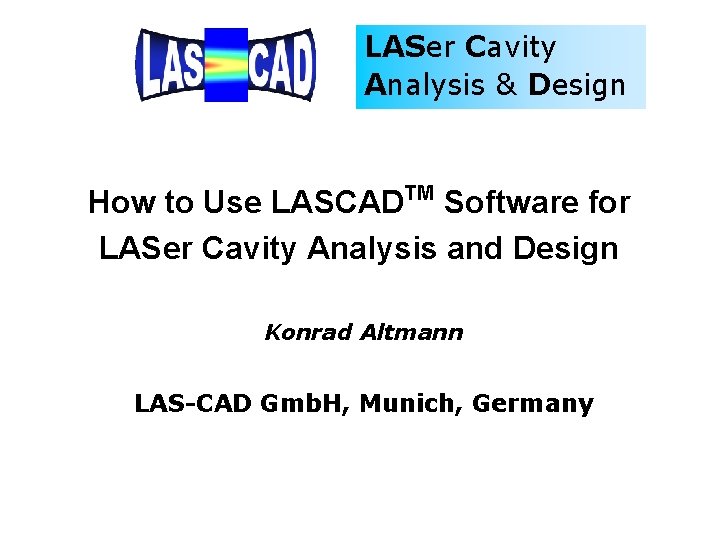 LAS CAD

LASer Cavity Analysis & Design

How to Use LASCAD$^{TM}$ Software for LASer Cavity Analysis and Design

Konrad Altmann

LAS-CAD GmbH, Munich, Germany